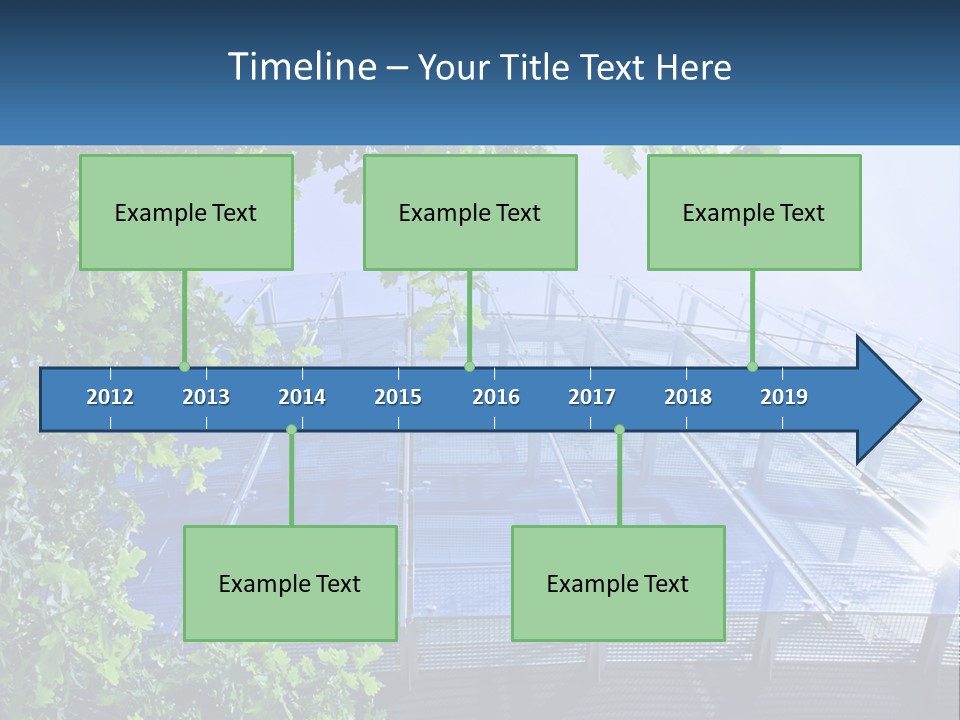 Timeline – Your Title Text Here

Example Text

Example Text

Example Text

2012 2013 2014 2015 2016 2017 2018 2019

Example Text

Example Text